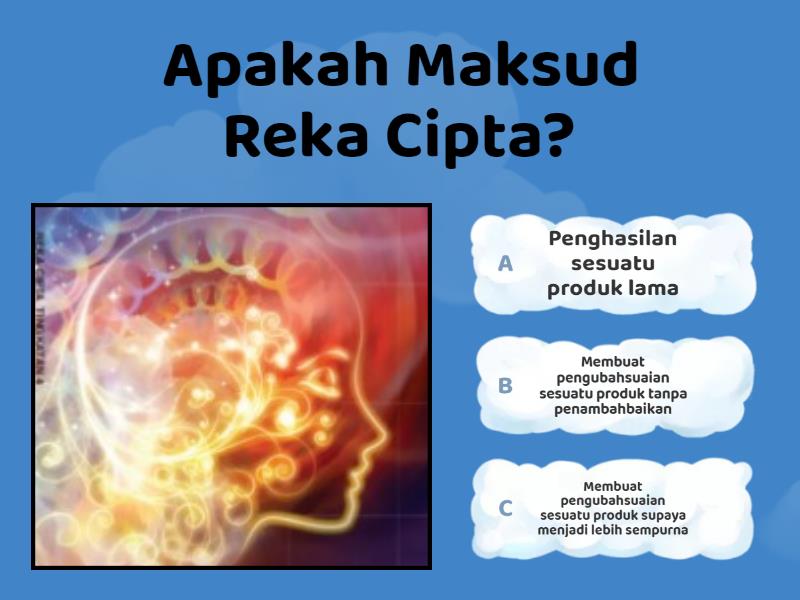 Apakah Maksud Reka Cipta?

A
Penghasilan sesuatu produk lama

B
Membuat pengubahsuaian sesuatu produk tanpa penambahbaikan

C
Membuat pengubahsuaian sesuatu produk supaya menjadi lebih sempurna